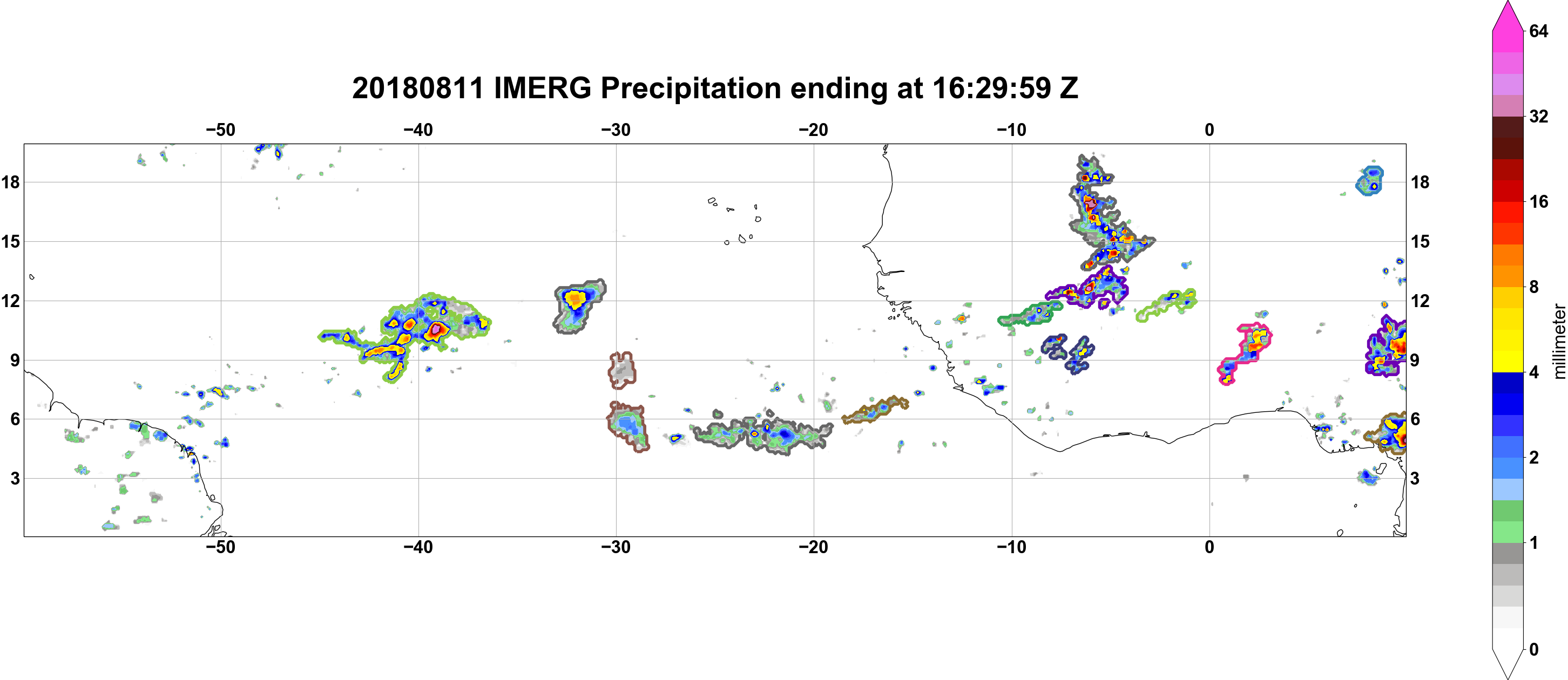 20180811 IMERG Precipitation ending at 16:29:59 Z

−50 −40 −30 −20 −10 0

18
15
12
9
6
3

18
15
12
9
6
3

−50 −40 −30 −20 −10 0

64
32
16
8
4
2
1
0
millimeter